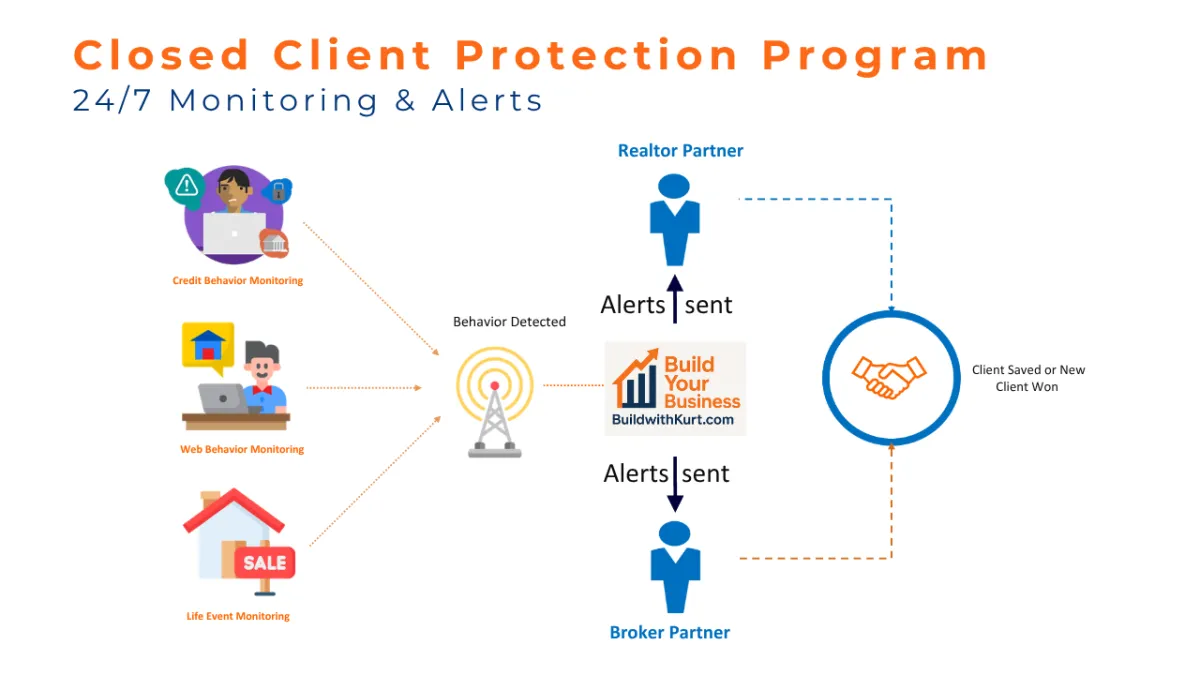 Closed Client Protection Program
24/7 Monitoring & Alerts

Credit Behavior Monitoring

Web Behavior Monitoring

SALE

Life Event Monitoring

Behavior Detected

Realtor Partner

Alerts sent

Build Your Business
BuildwithKurt.com

Alerts sent

Broker Partner

Client Saved or New Client Won